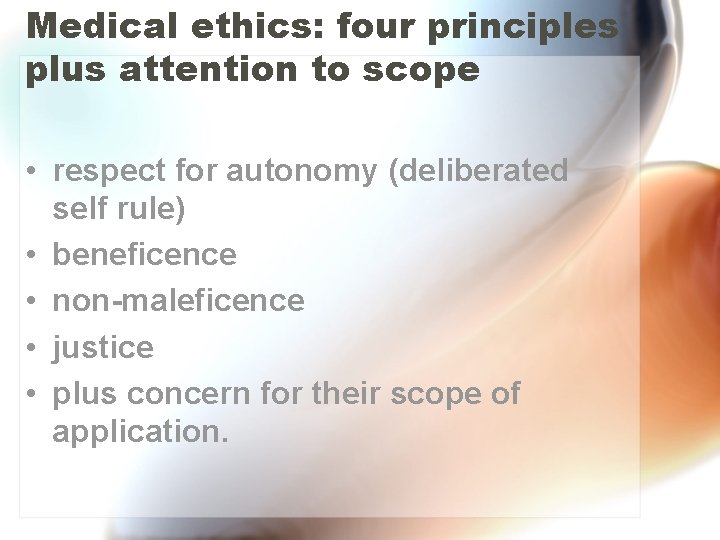 Medical ethics: four principles plus attention to scope

• respect for autonomy (deliberated self rule)
• beneficence
• non-maleficence
• justice
• plus concern for their scope of application.